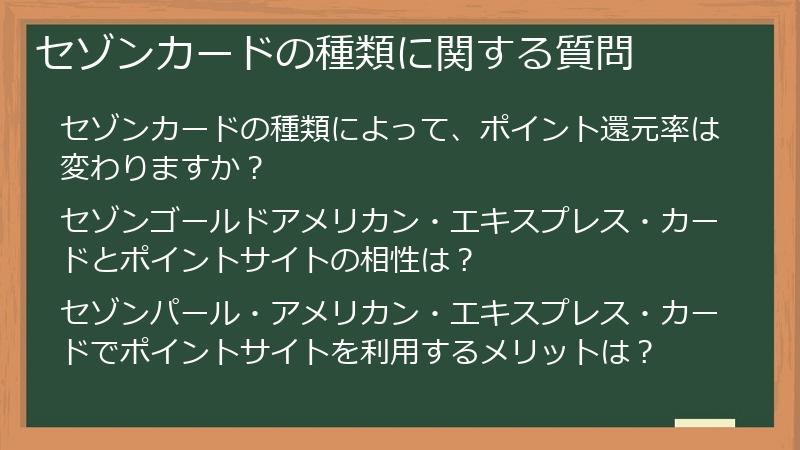 セゾンカードの種類に関する質問

セゾンカードの種類によって、ポイント還元率は変わりますか？

セゾンゴールドアメリカン・エキスプレス・カードとポイントサイトの相性は？

セゾンパール・アメリカン・エキスプレス・カードでポイントサイトを利用するメリットは？